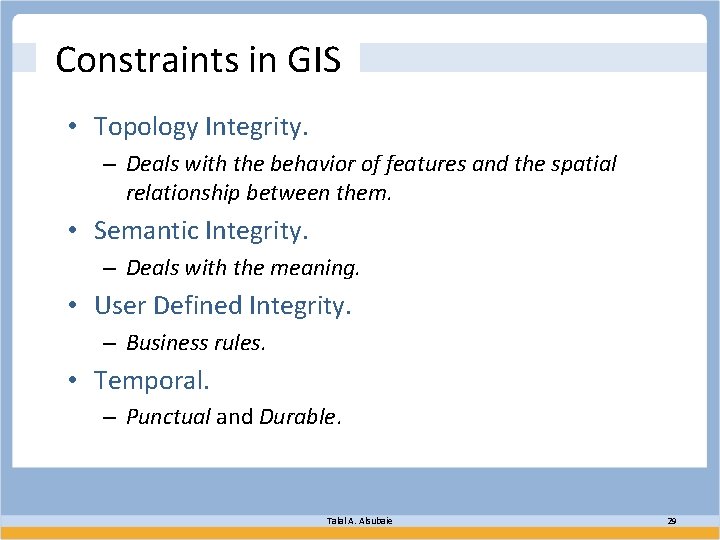 Constraints in GIS

• Topology Integrity.
– Deals with the behavior of features and the spatial relationship between them.

• Semantic Integrity.
– Deals with the meaning.

• User Defined Integrity.
– Business rules.

• Temporal.
– Punctual and Durable.

Talal A. Alsubaie

29